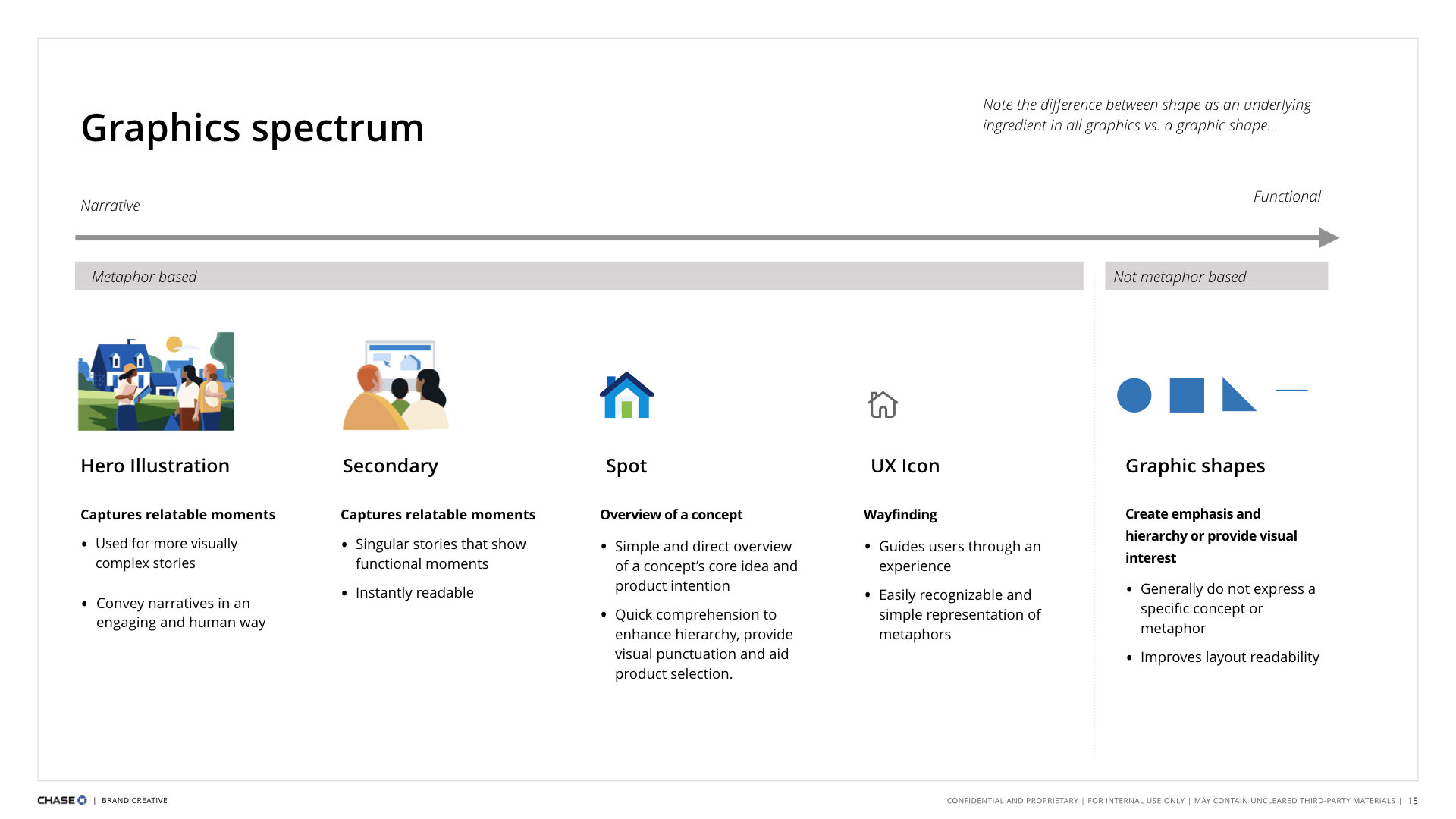 Graphics spectrum

Note the difference between shape as an underlying ingredient in all graphics vs. a graphic shape...

Narrative

Functional

Metaphor based

Not metaphor based

Hero Illustration

Captures relatable moments

• Used for more visually complex stories

• Convey narratives in an engaging and human way

Secondary

Captures relatable moments

• Singular stories that show functional moments

• Instantly readable

Spot

Overview of a concept

• Simple and direct overview of a concept's core idea and product intention

• Quick comprehension to enhance hierarchy, provide visual punctuation and aid product selection.

UX Icon

Wayfinding

• Guides users through an experience

• Easily recognizable and simple representation of metaphors

Graphic shapes

Create emphasis and hierarchy or provide visual interest

• Generally do not express a specific concept or metaphor

• Improves layout readability

CHASE | BRAND CREATIVE

CONFIDENTIAL AND PROPRIETARY | FOR INTERNAL USE ONLY | MAY CONTAIN UNCLEARED THIRD-PARTY MATERIALS | 15